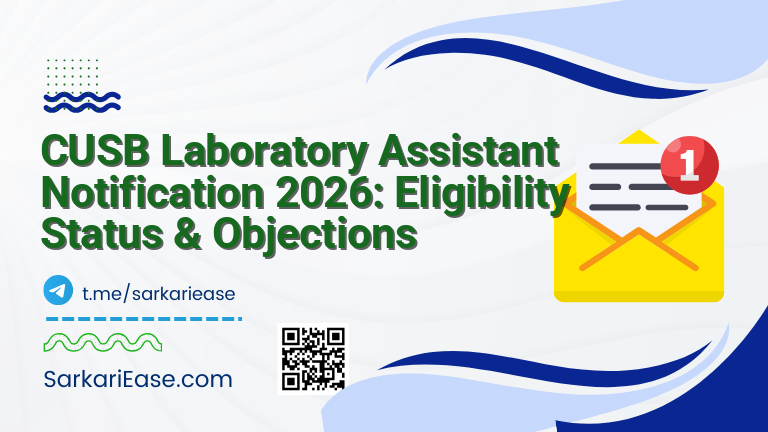 CUSB Laboratory Assistant Notification 2026: Eligibility Status & Objections

1

t.me/sarkariease

SarkariEase.com